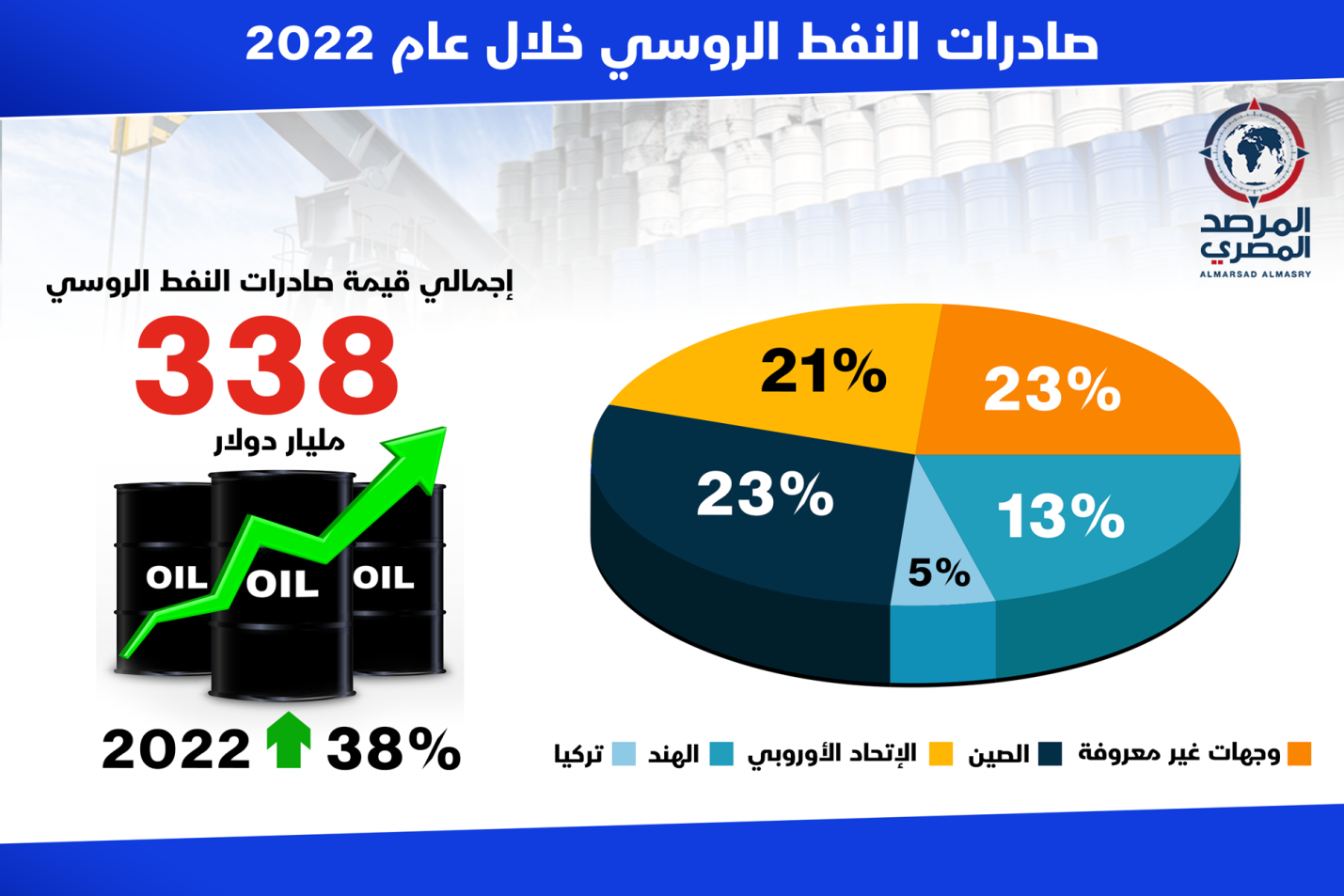 صادرات النفط الروسي خلال عام 2022

المرصد المصري
ALMARSAD ALMASRY

إجمالي قيمة صادرات النفط الروسي
338
مليار دولار

OIL OIL OIL

2022 38%

21%
23%
23%
13%
5%

وجهات غير معروفة
الصين
الإتحاد الأوروبي
الهند
تركيا